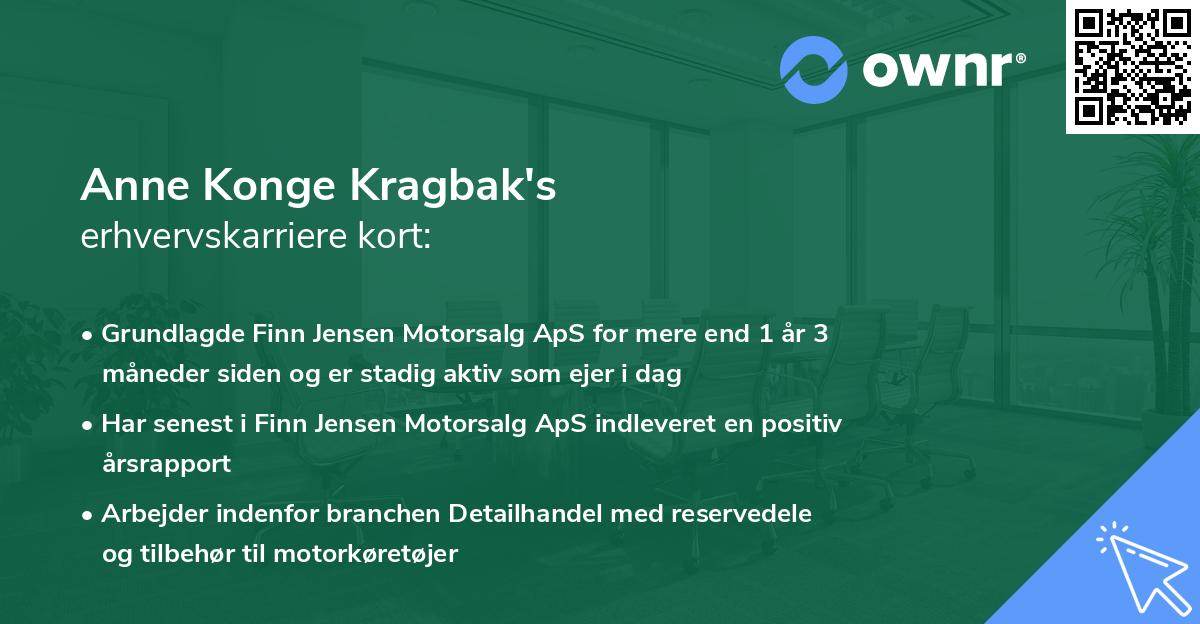 ownr®

Anne Konge Kragbak's
erhvervskarriere kort:

• Grundlagde Finn Jensen Motorsalg ApS for mere end 1 år 3 måneder siden og er stadig aktiv som ejer i dag

• Har senest i Finn Jensen Motorsalg ApS indleveret en positiv årsrapport

• Arbejder indenfor branchen Detailhandel med reservedele og tilbehør til motorkøretøjer